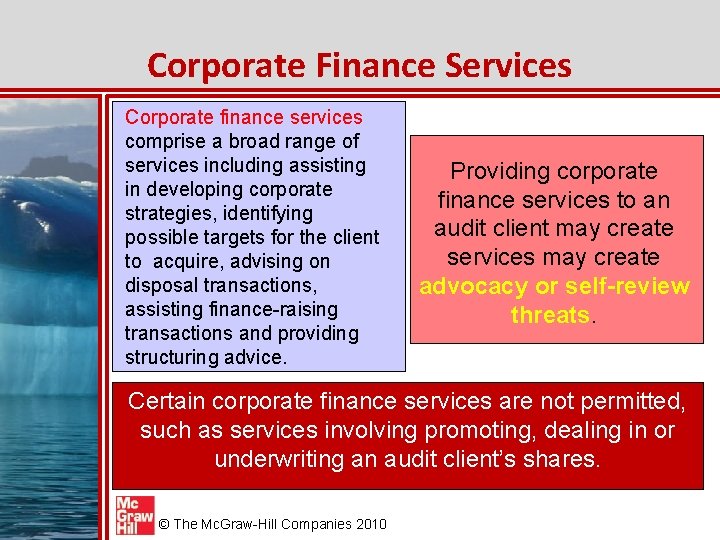 Corporate Finance Services

Corporate finance services comprise a broad range of services including assisting in developing corporate strategies, identifying possible targets for the client to acquire, advising on disposal transactions, assisting finance-raising transactions and providing structuring advice.

Providing corporate finance services to an audit client may create services may create advocacy or self-review threats.

Certain corporate finance services are not permitted, such as services involving promoting, dealing in or underwriting an audit client's shares.

Mc Graw Hill © The McGraw-Hill Companies 2010